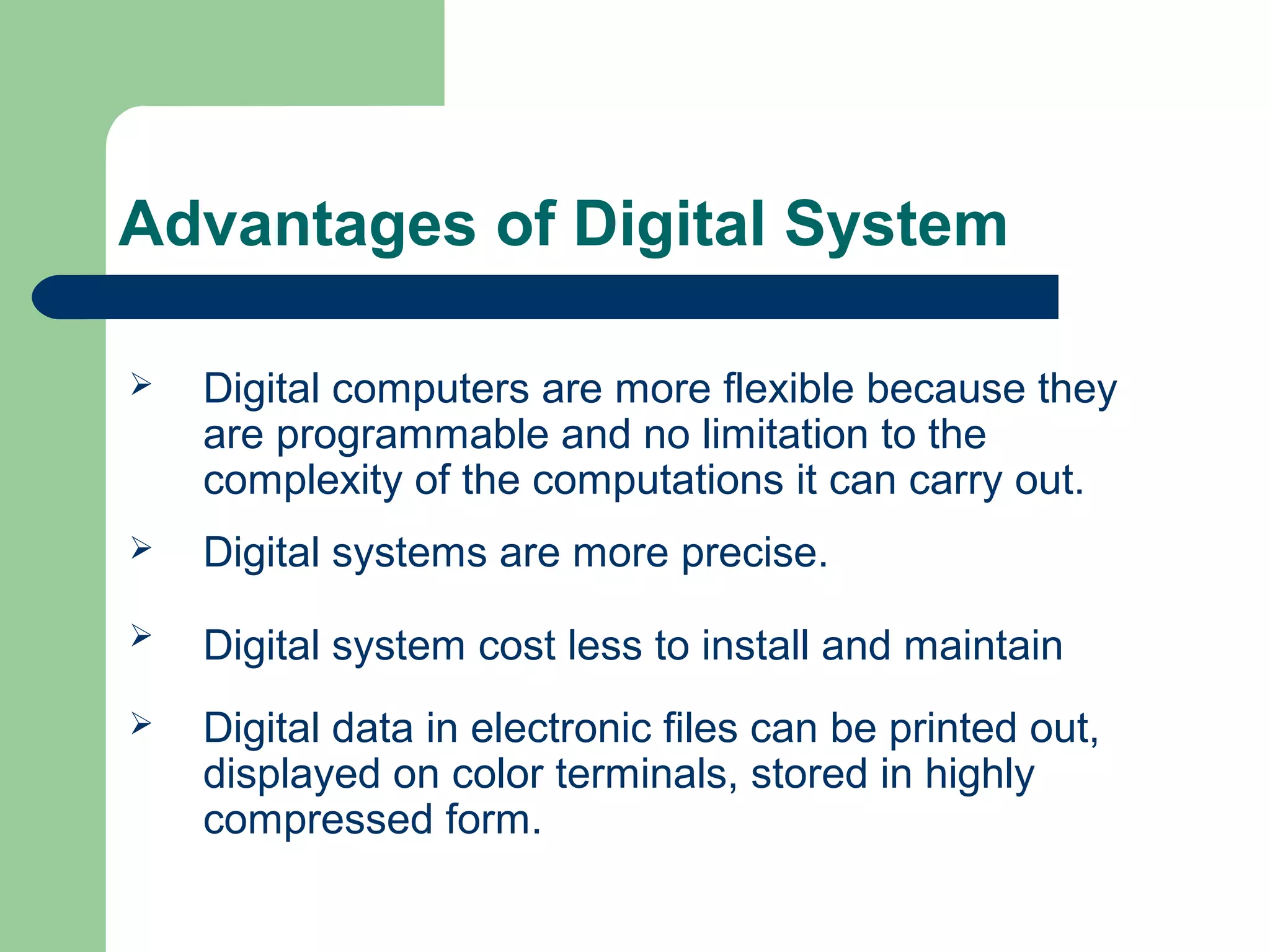 Advantages of Digital System

➢ Digital computers are more flexible because they are programmable and no limitation to the complexity of the computations it can carry out.

➢ Digital systems are more precise.

➢ Digital system cost less to install and maintain

➢ Digital data in electronic files can be printed out, displayed on color terminals, stored in highly compressed form.